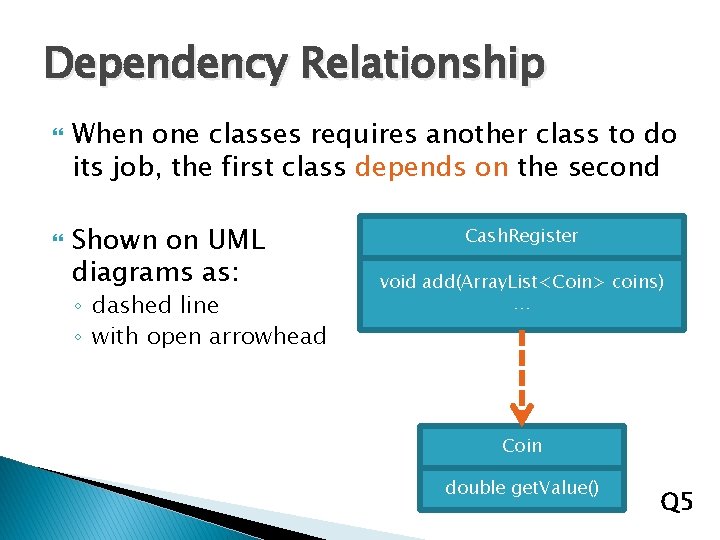 Dependency Relationship

When one classes requires another class to do its job, the first class depends on the second

Shown on UML diagrams as:
◦ dashed line
◦ with open arrowhead

CashRegister

void add(ArrayList<Coin> coins)
…

Coin

double getValue()

Q5